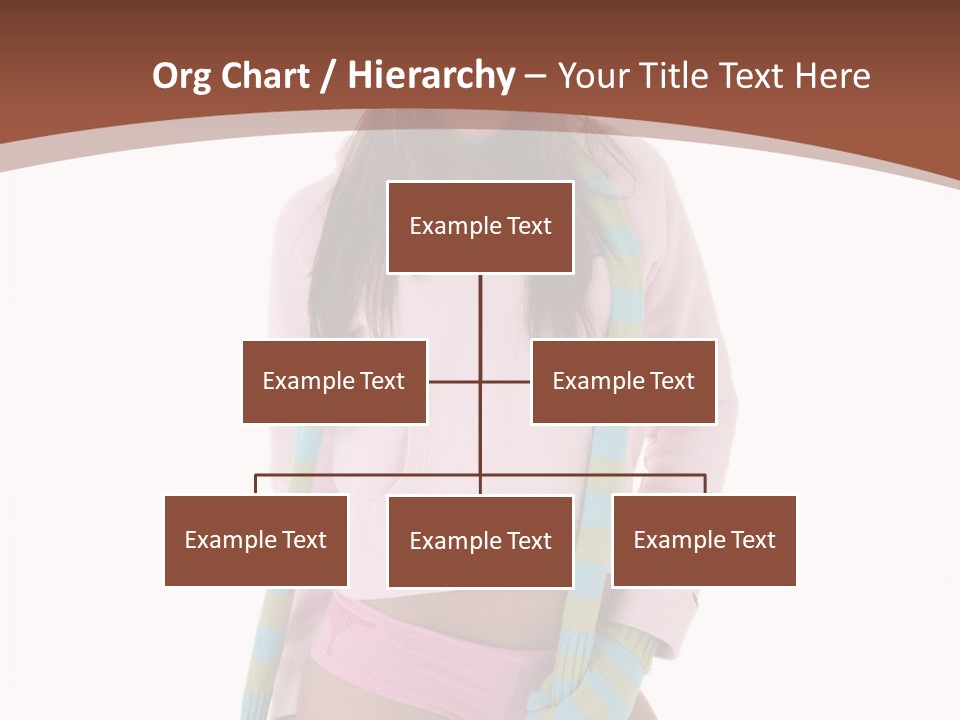 Org Chart / Hierarchy – Your Title Text Here

Example Text

Example Text

Example Text

Example Text

Example Text

Example Text